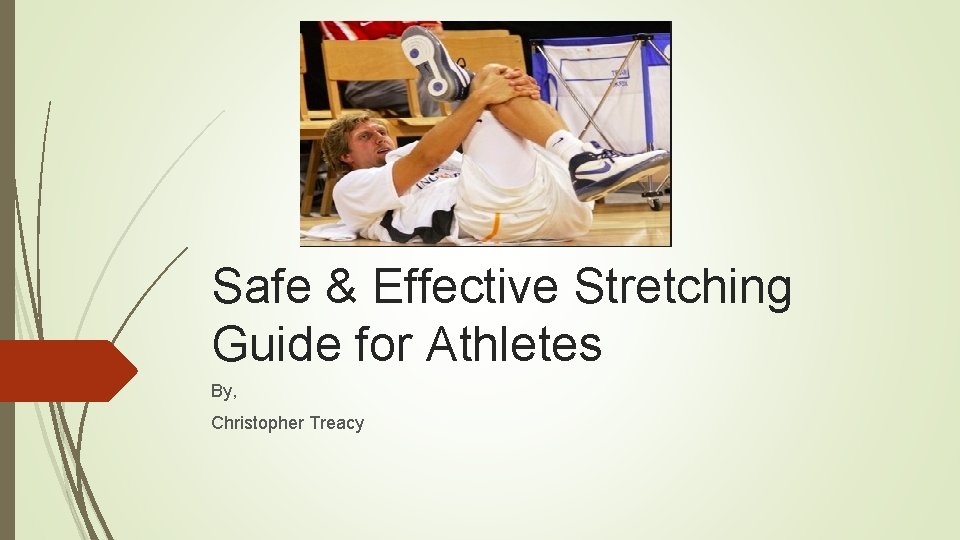 Safe & Effective Stretching Guide for Athletes

By,

Christopher Treacy